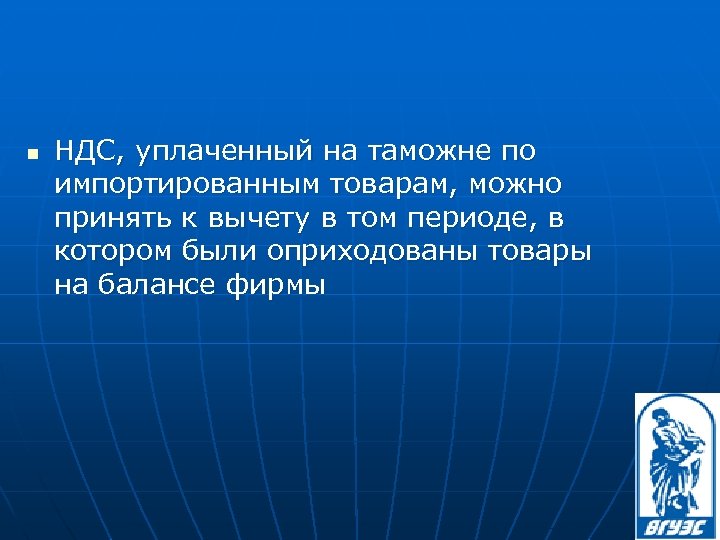 ▪ НДС, уплаченный на таможне по импортированным товарам, можно принять к вычету в том периоде, в котором были оприходованы товары на балансе фирмы

ВГУЭС